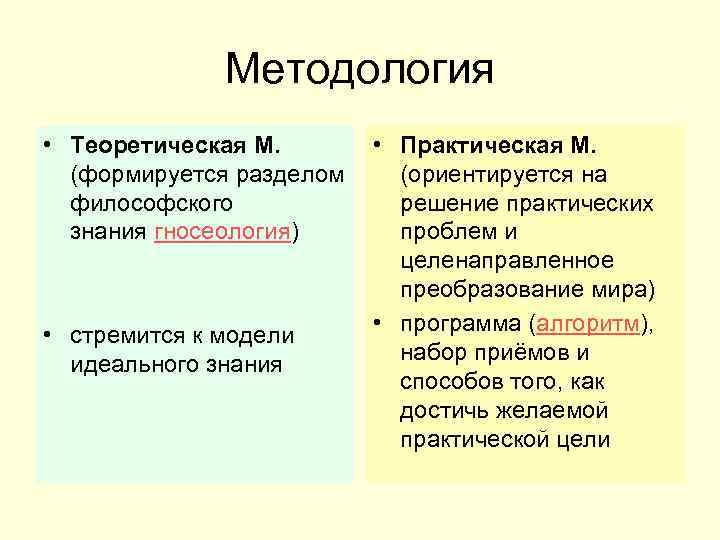 Методология

• Теоретическая М. (формируется разделом философского знания гносеология)

• стремится к модели идеального знания

• Практическая М. (ориентируется на решение практических проблем и целенаправленное преобразование мира)

• программа (алгоритм), набор приёмов и способов того, как достичь желаемой практической цели